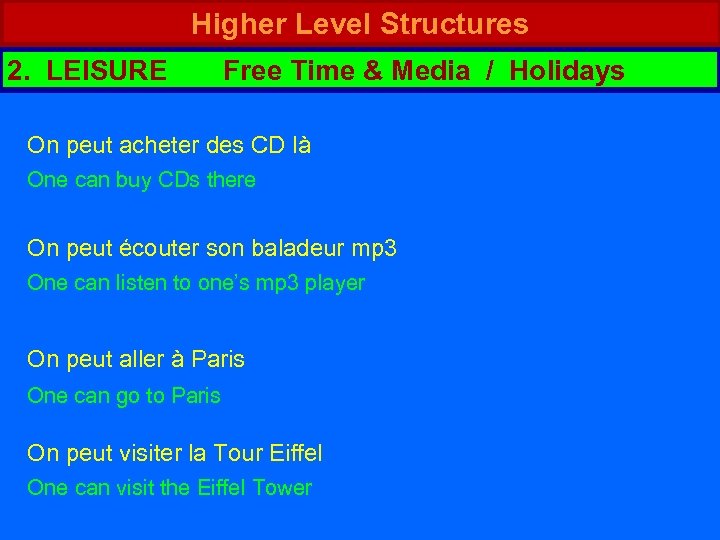 Higher Level Structures

2. LEISURE Free Time & Media / Holidays

On peut acheter des CD là
One can buy CDs there

On peut écouter son baladeur mp3
One can listen to one's mp3 player

On peut aller à Paris
One can go to Paris

On peut visiter la Tour Eiffel
One can visit the Eiffel Tower